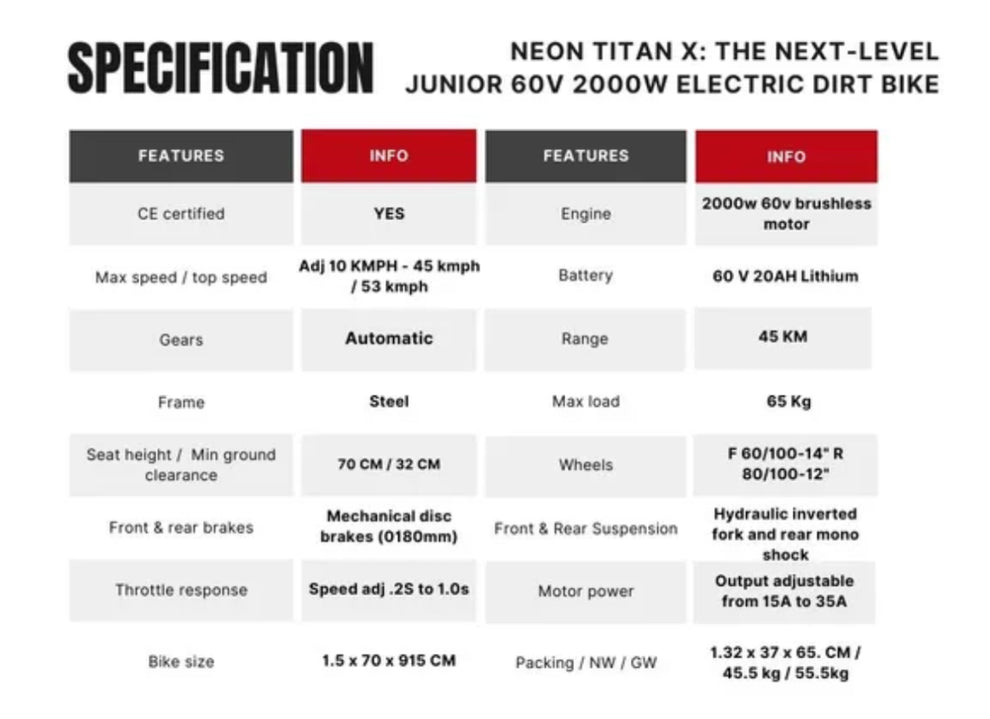 SPECIFICATION

NEON TITAN X: THE NEXT-LEVEL JUNIOR 60V 2000W ELECTRIC DIRT BIKE

| FEATURES | INFO | FEATURES | INFO |
|---|---|---|---|
| CE certified | YES | Engine | 2000w 60v brushless motor |
| Max speed / top speed | Adj 10 KMPH - 45 kmph / 53 kmph | Battery | 60 V 20AH Lithium |
| Gears | Automatic | Range | 45 KM |
| Frame | Steel | Max load | 65 Kg |
| Seat height / Min ground clearance | 70 CM / 32 CM | Wheels | F 60/100-14" R 80/100-12" |
| Front & rear brakes | Mechanical disc brakes (0180mm) | Front & Rear Suspension | Hydraulic inverted fork and rear mono shock |
| Throttle response | Speed adj .2S to 1.0s | Motor power | Output adjustable from 15A to 35A |
| Bike size | 1.5 x 70 x 915 CM | Packing / NW / GW | 1.32 x 37 x 65. CM / 45.5 kg / 55.5kg |